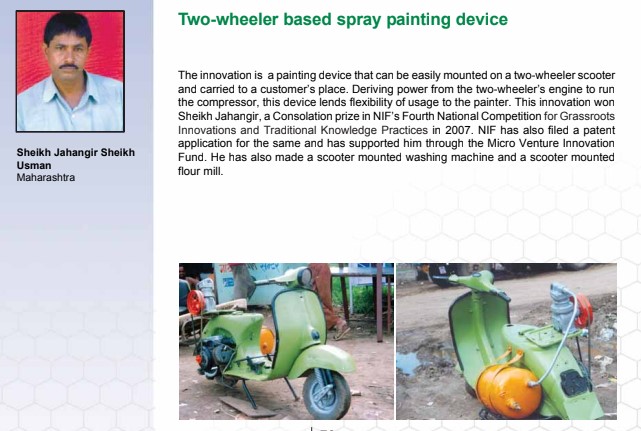 Sheikh Jahangir Sheikh Usman
Maharashtra

Two-wheeler based spray painting device

The innovation is a painting device that can be easily mounted on a two-wheeler scooter and carried to a customer's place. Deriving power from the two-wheeler's engine to run the compressor, this device lends flexibility of usage to the painter. This innovation won Sheikh Jahangir, a Consolation prize in NIF's Fourth National Competition for Grassroots Innovations and Traditional Knowledge Practices in 2007. NIF has also filed a patent application for the same and has supported him through the Micro Venture Innovation Fund. He has also made a scooter mounted washing machine and a scooter mounted flour mill.